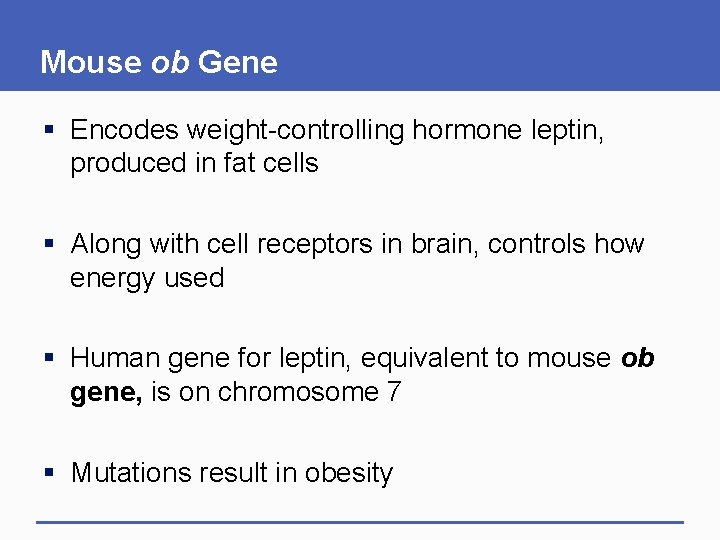 Mouse ob Gene

▪ Encodes weight-controlling hormone leptin, produced in fat cells

▪ Along with cell receptors in brain, controls how energy used

▪ Human gene for leptin, equivalent to mouse ob gene, is on chromosome 7

▪ Mutations result in obesity